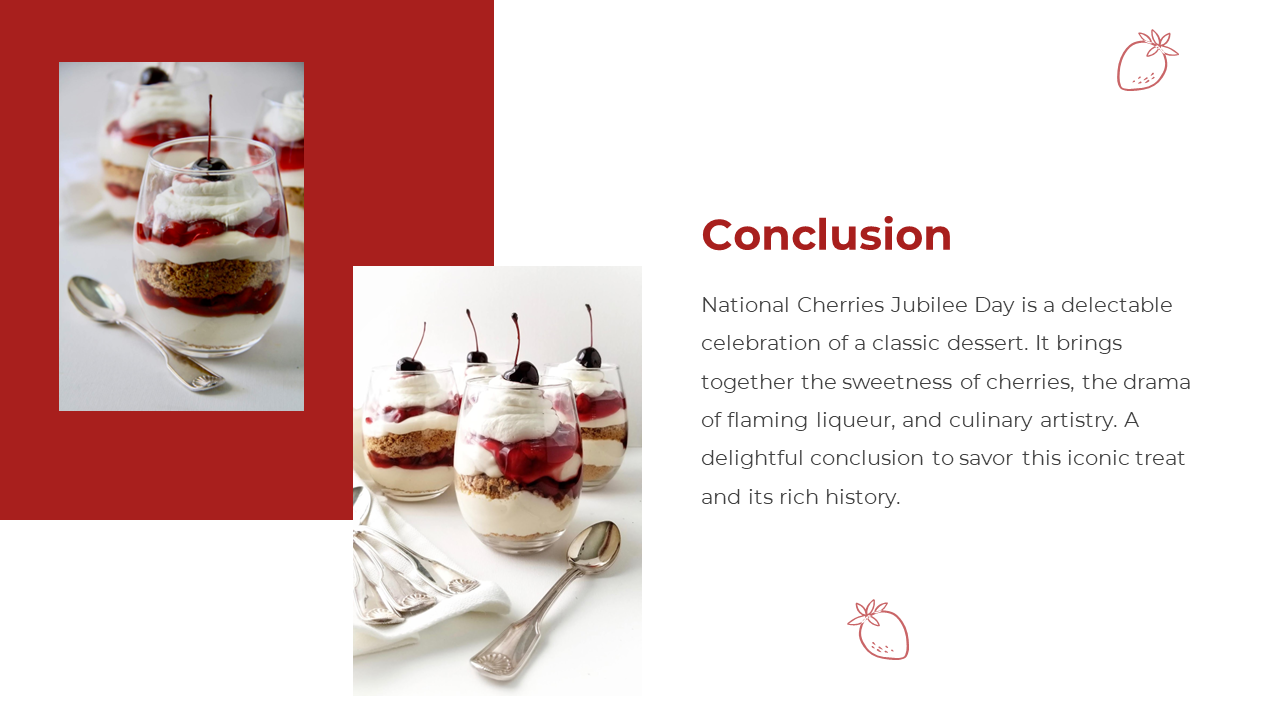 Conclusion

National Cherries Jubilee Day is a delectable celebration of a classic dessert. It brings together the sweetness of cherries, the drama of flaming liqueur, and culinary artistry. A delightful conclusion to savor this iconic treat and its rich history.